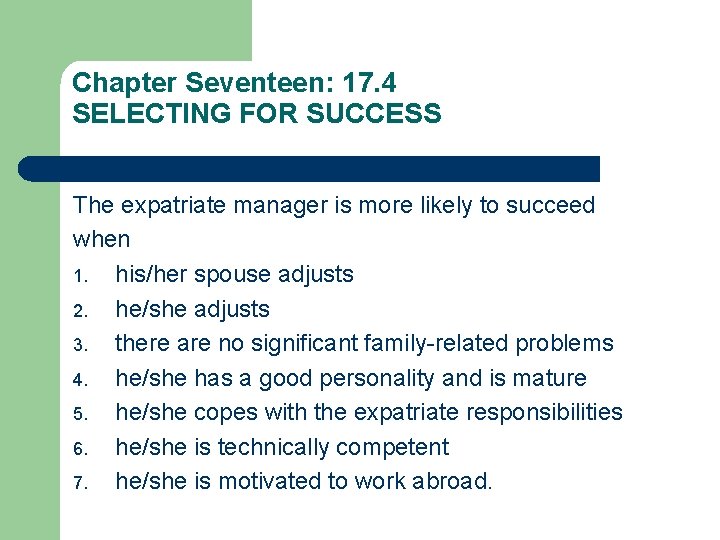 Chapter Seventeen: 17.4
SELECTING FOR SUCCESS

The expatriate manager is more likely to succeed when
1. his/her spouse adjusts
2. he/she adjusts
3. there are no significant family-related problems
4. he/she has a good personality and is mature
5. he/she copes with the expatriate responsibilities
6. he/she is technically competent
7. he/she is motivated to work abroad.